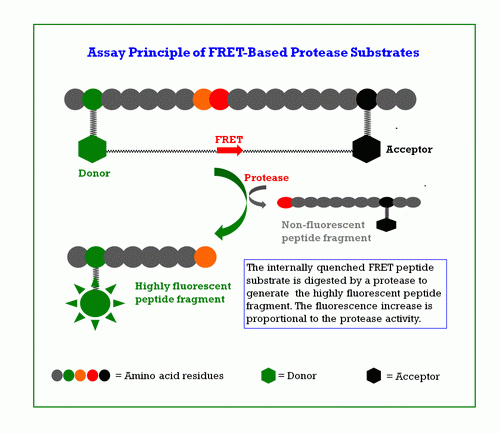 Assay Principle of FRET-Based Protease Substrates

FRET

Acceptor

Donor

Protease

Non-fluorescent peptide fragment

Highly fluorescent peptide fragment

The internally quenched FRET peptide substrate is digested by a protease to generate the highly fluorescent peptide fragment. The fluorescence increase is proportional to the protease activity.

= Amino acid residues

= Donor

= Acceptor